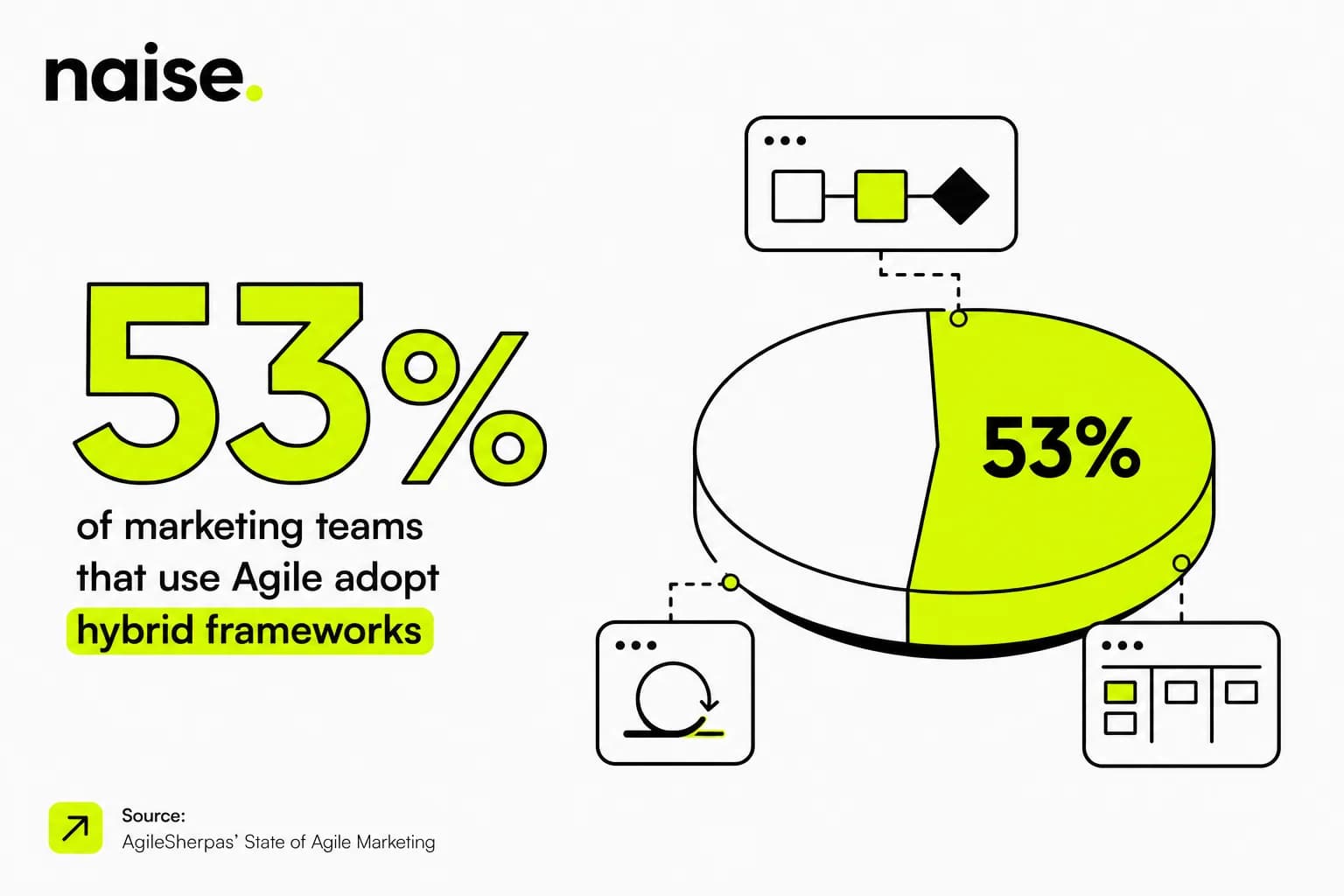 naise.

53%

of marketing teams that use Agile adopt hybrid frameworks

53%

Source:
AgileSherpas' State of Agile Marketing